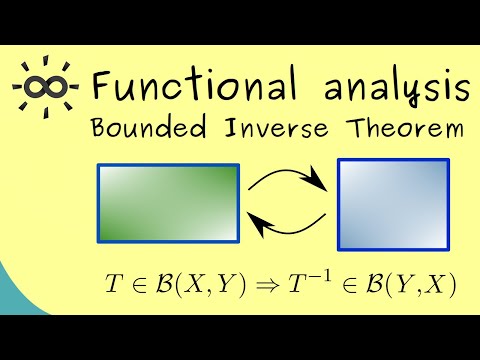 Functional analysis
Bounded Inverse Theorem

$T \in \mathcal{B}(X,Y) \Rightarrow T^{-1} \in \mathcal{B}(Y,X)$